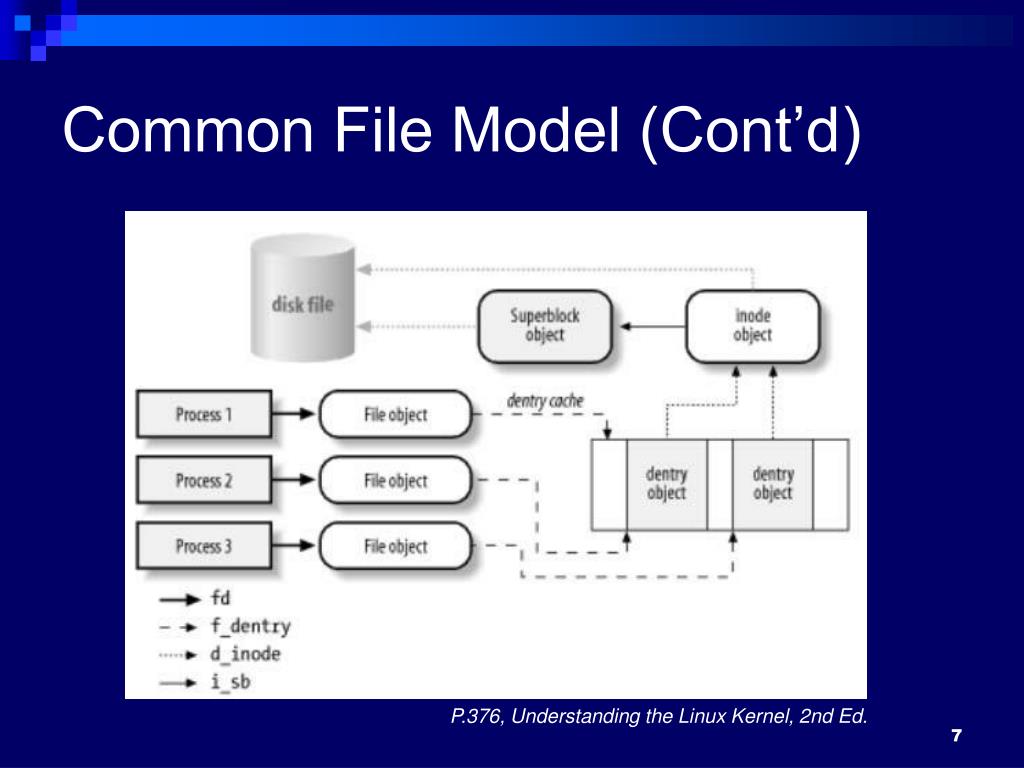 Common File Model (Cont'd)

disk file

Superblock object

inode object

Process 1

File object

dentry cache

Process 2

File object

dentry object

dentry object

Process 3

File object

fd

f_dentry

d_inode

i_sb

P.376, Understanding the Linux Kernel, 2nd Ed.

7